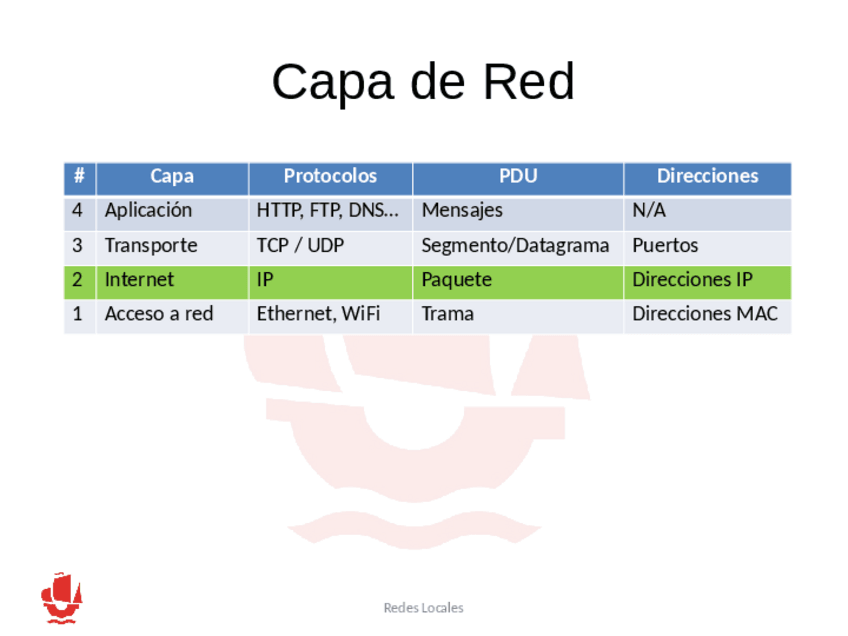 Capa de Red

| # | Capa | Protocolos | PDU | Direcciones |
|---|---|---|---|---|
| 4 | Aplicación | HTTP, FTP, DNS... | Mensajes | N/A |
| 3 | Transporte | TCP / UDP | Segmento/Datagrama | Puertos |
| 2 | Internet | IP | Paquete | Direcciones IP |
| 1 | Acceso a red | Ethernet, WiFi | Trama | Direcciones MAC |

Redes Locales